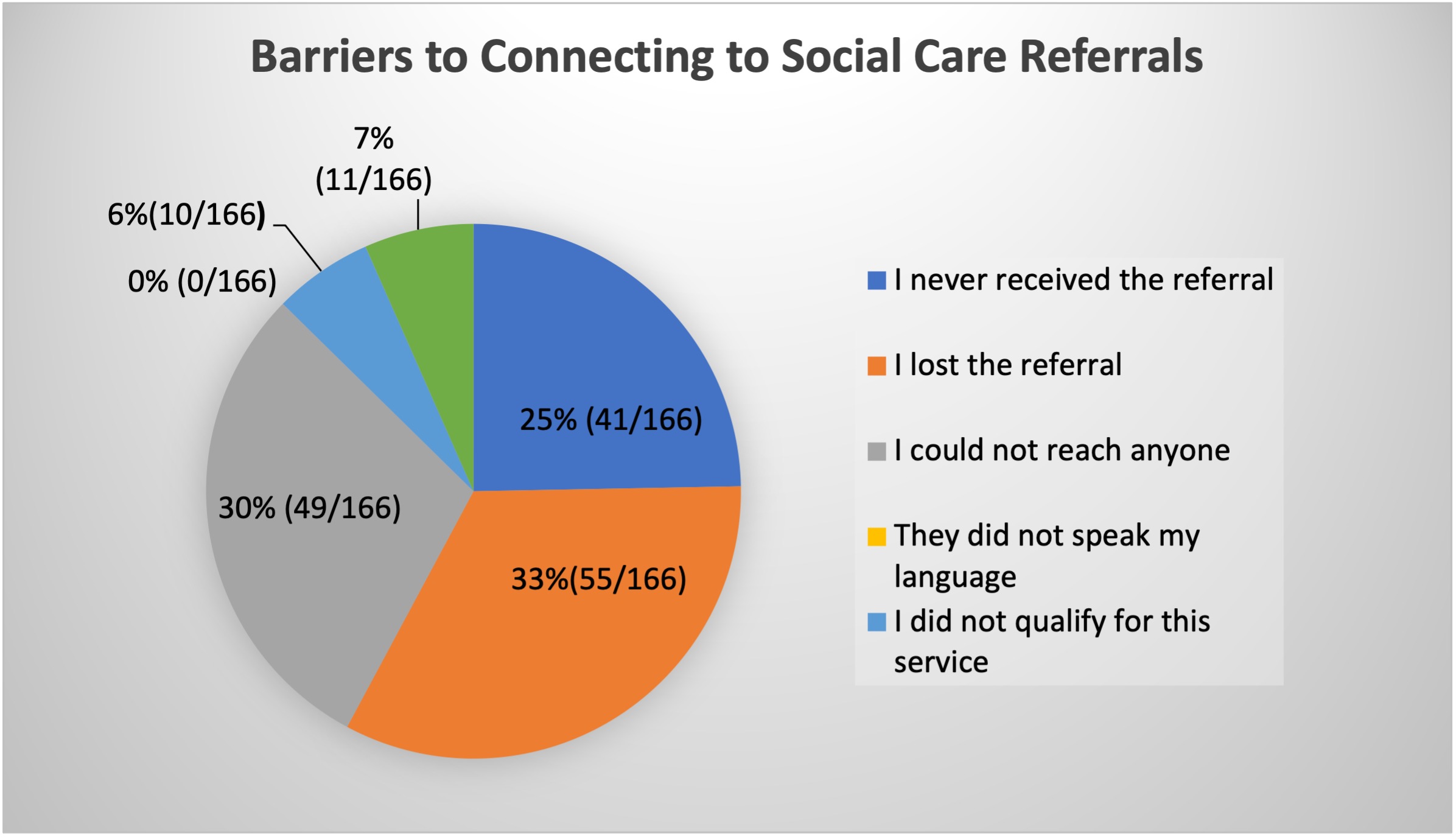 Barriers to Connecting to Social Care Referrals

7%
(11/166)

6%(10/166)

0% (0/166)

25% (41/166)

30% (49/166)

33%(55/166)

I never received the referral

I lost the referral

I could not reach anyone

They did not speak my language

I did not qualify for this service